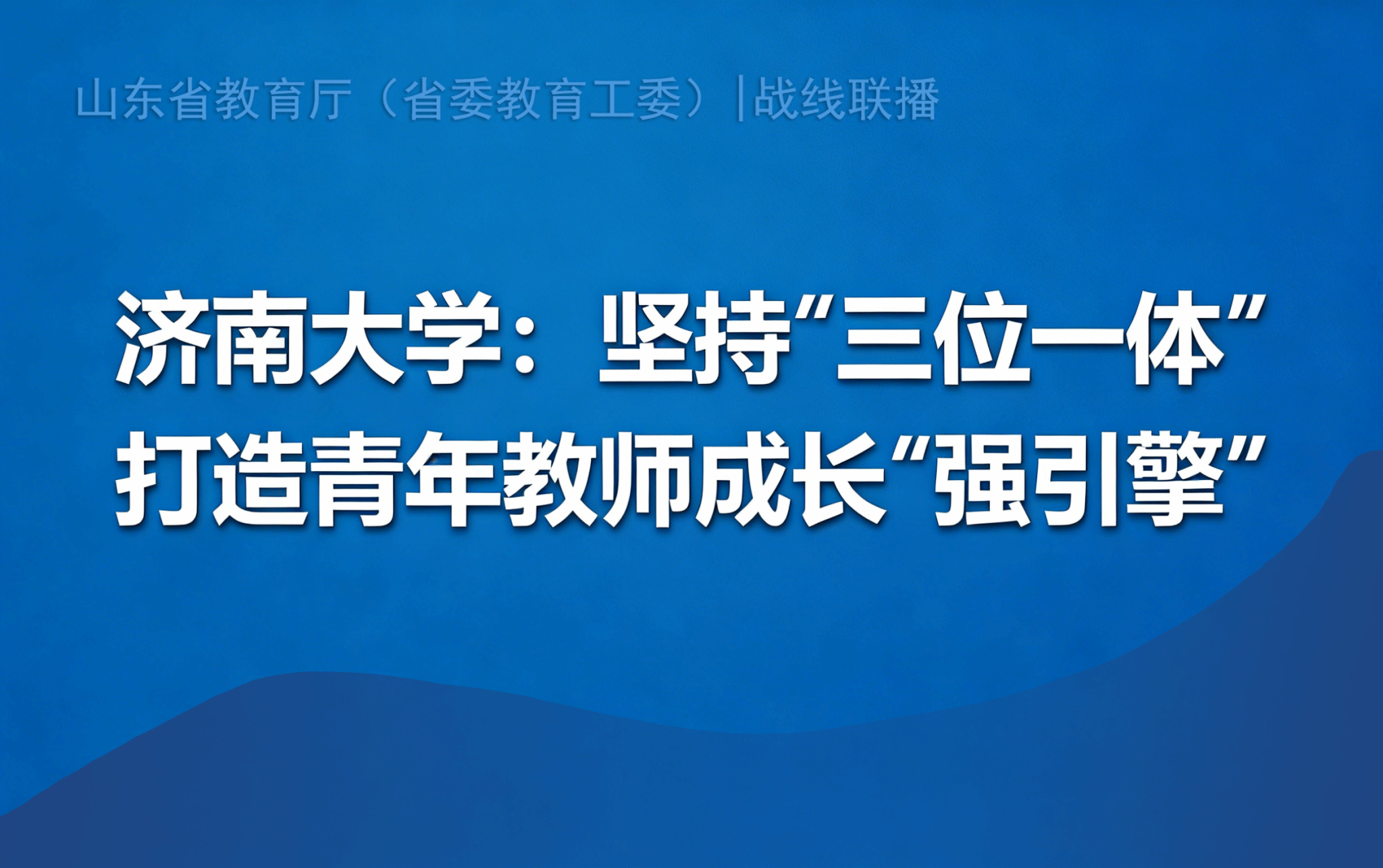 山东省教育厅（省委教育工委）|战线联播

济南大学：坚持“三位一体”
打造青年教师成长“强引擎”